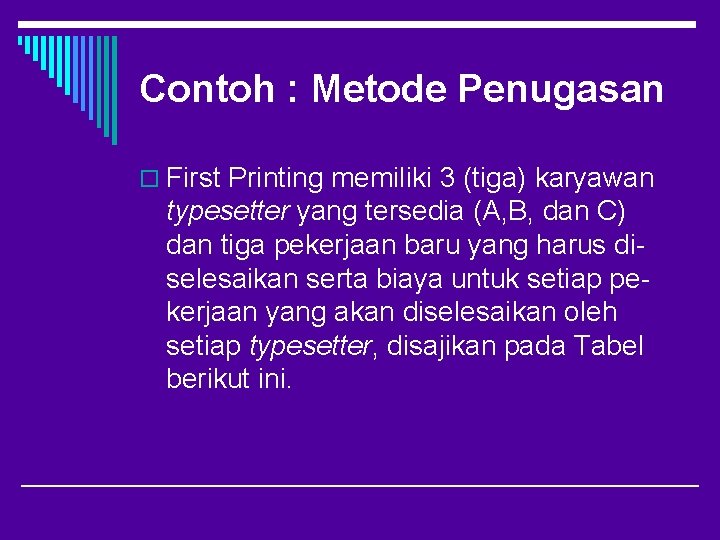 Contoh : Metode Penugasan

First Printing memiliki 3 (tiga) karyawan typesetter yang tersedia (A,B, dan C) dan tiga pekerjaan baru yang harus diselesaikan serta biaya untuk setiap pekerjaan yang akan diselesaikan oleh setiap typesetter, disajikan pada Tabel berikut ini.